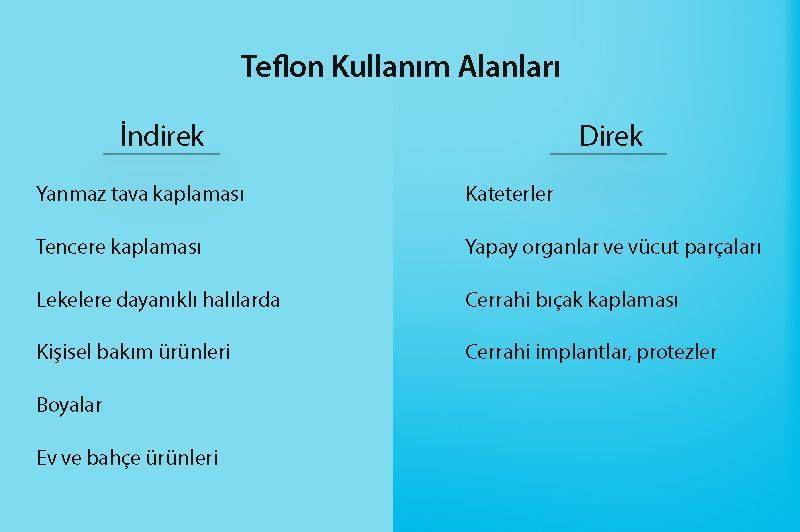 Teflon Kullanım Alanları

İndirek

Yanmaz tava kaplaması

Tencere kaplaması

Lekelere dayanıklı halılarda

Kişisel bakım ürünleri

Boyalar

Ev ve bahçe ürünleri

Direk

Kateterler

Yapay organlar ve vücut parçaları

Cerrahi bıçak kaplaması

Cerrahi implantlar, protezler